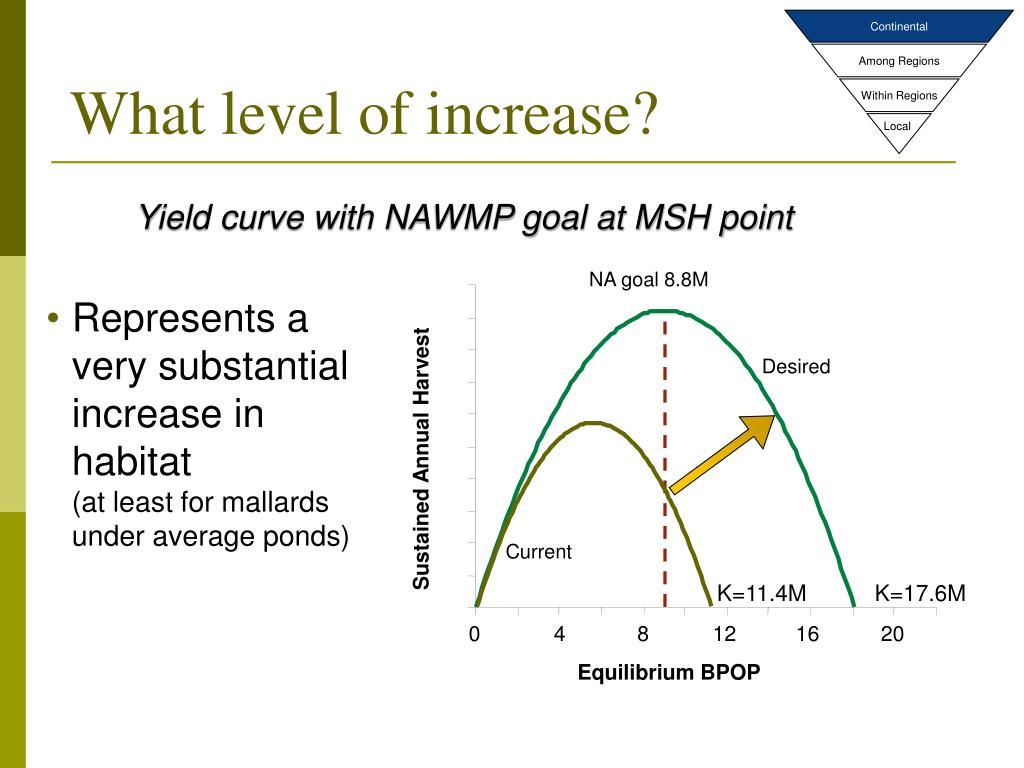 Continental
Among Regions
Within Regions
Local

What level of increase?

Yield curve with NAWMP goal at MSH point

• Represents a very substantial increase in habitat
(at least for mallards under average ponds)

NA goal 8.8M
Sustained Annual Harvest
Desired
Current
K=11.4M
K=17.6M
0
4
8
12
16
20
Equilibrium BPOP